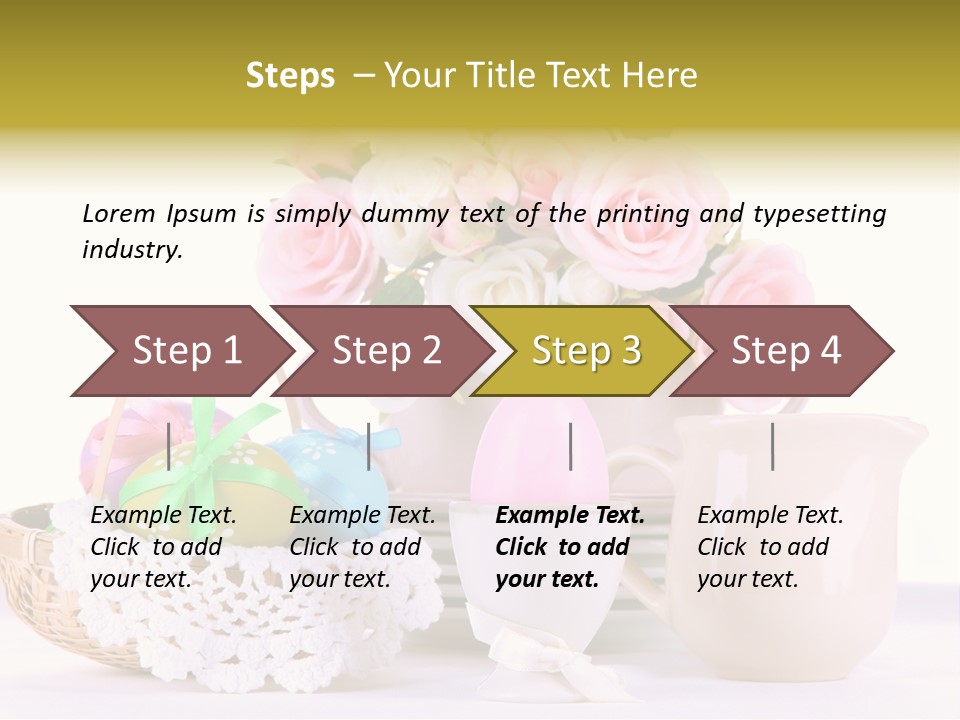 Steps – Your Title Text Here

Lorem Ipsum is simply dummy text of the printing and typesetting industry.

Step 1

Step 2

Step 3

Step 4

Example Text. Click to add your text.

Example Text. Click to add your text.

Example Text. Click to add your text.

Example Text. Click to add your text.